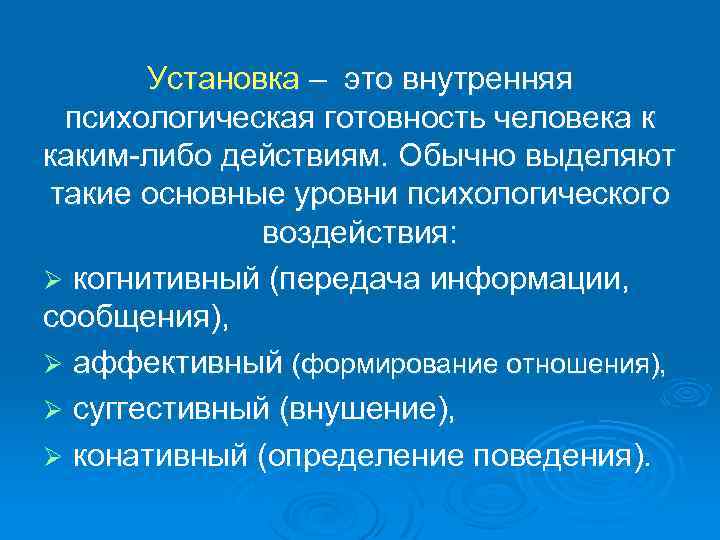 Установка – это внутренняя психологическая готовность человека к каким-либо действиям. Обычно выделяют такие основные уровни психологического воздействия:

➢ когнитивный (передача информации, сообщения),

➢ аффективный (формирование отношения),

➢ суггестивный (внушение),

➢ конативный (определение поведения).